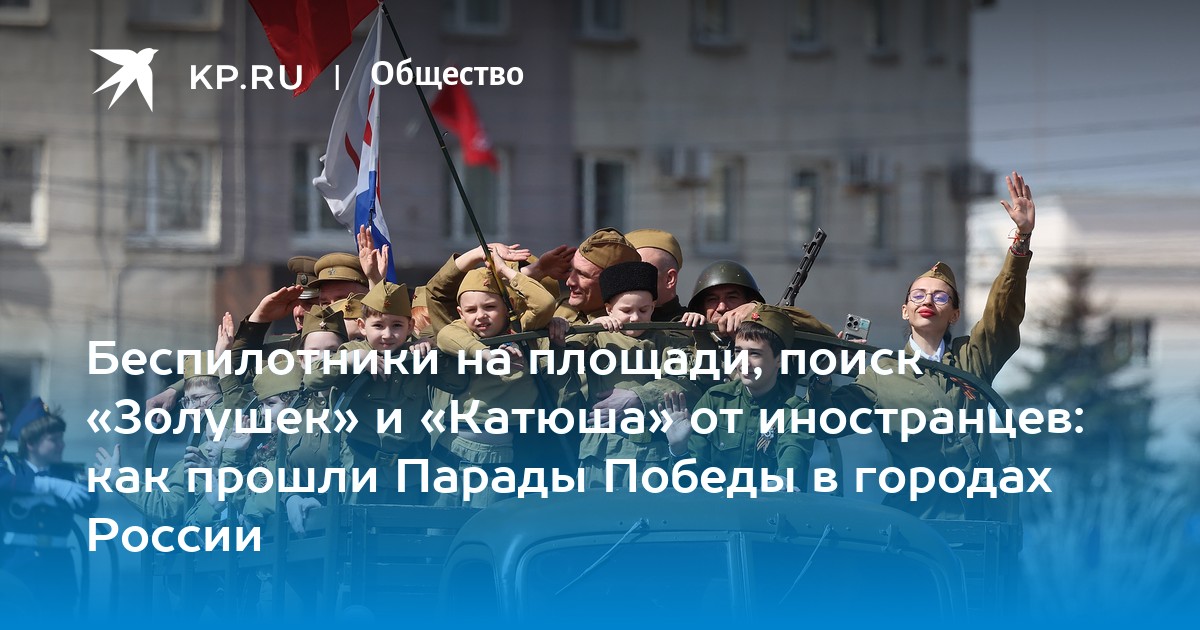 KP.RU | Общество

Беспилотники на площади, поиск «Золушек» и «Катюша» от иностранцев: как прошли Парады Победы в городах России